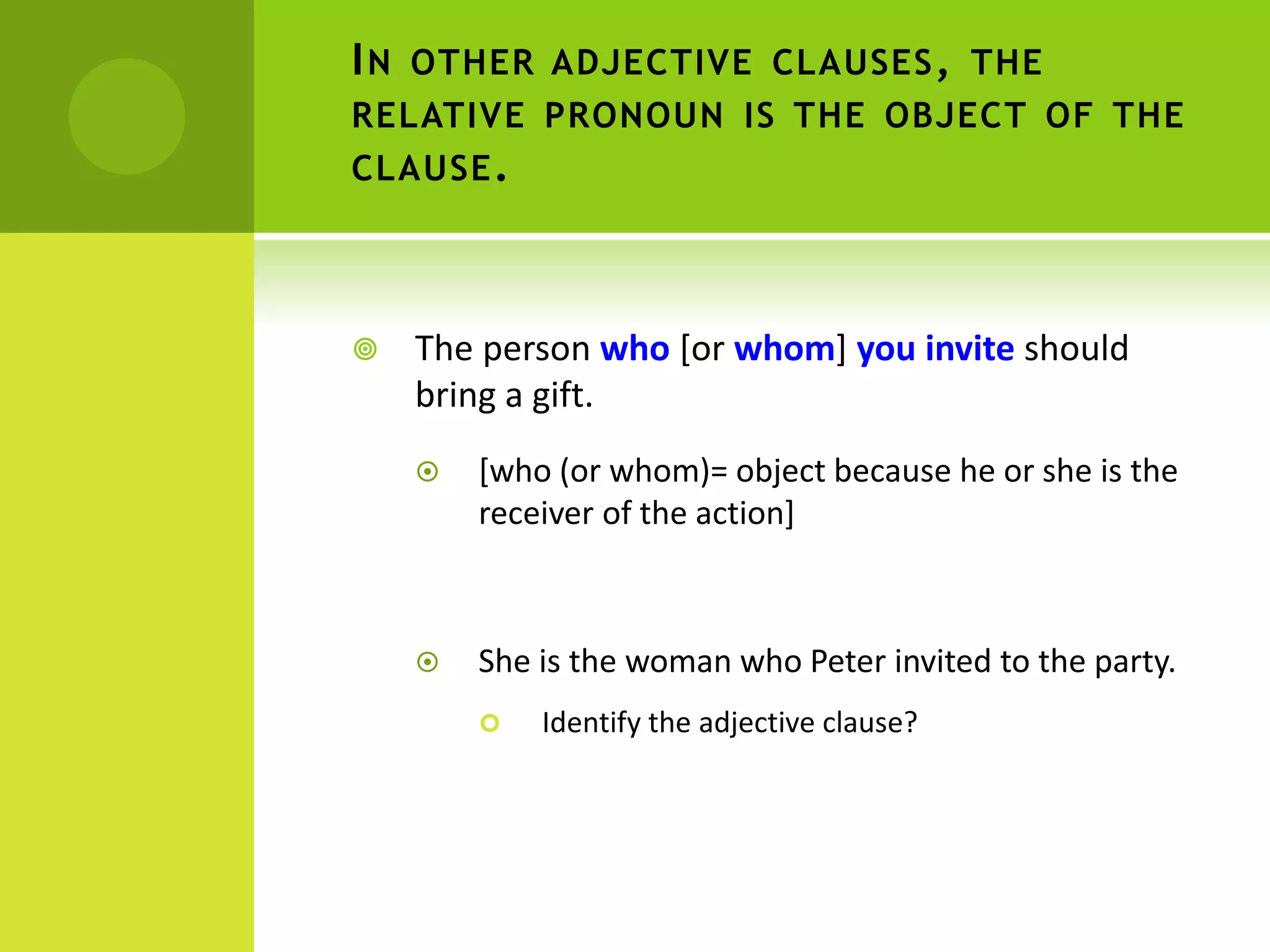 IN OTHER ADJECTIVE CLAUSES, THE RELATIVE PRONOUN IS THE OBJECT OF THE CLAUSE.

The person who [or whom] you invite should bring a gift.

[who (or whom)= object because he or she is the receiver of the action]

She is the woman who Peter invited to the party.

Identify the adjective clause?